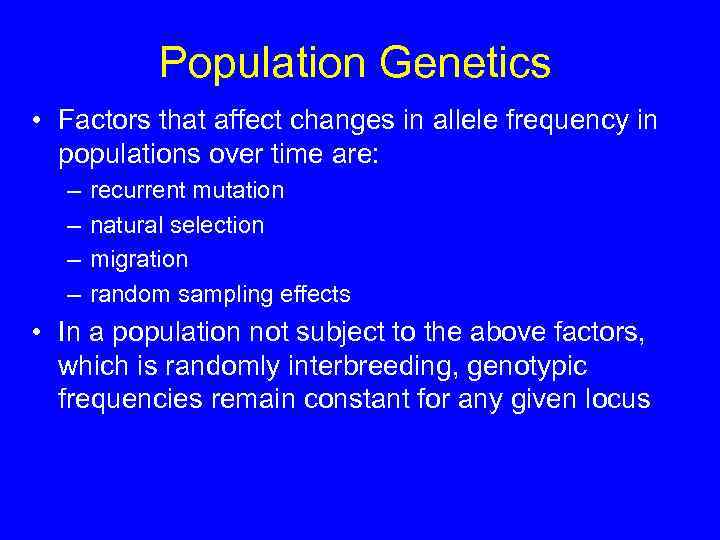 Population Genetics

• Factors that affect changes in allele frequency in populations over time are:
– recurrent mutation
– natural selection
– migration
– random sampling effects

• In a population not subject to the above factors, which is randomly interbreeding, genotypic frequencies remain constant for any given locus